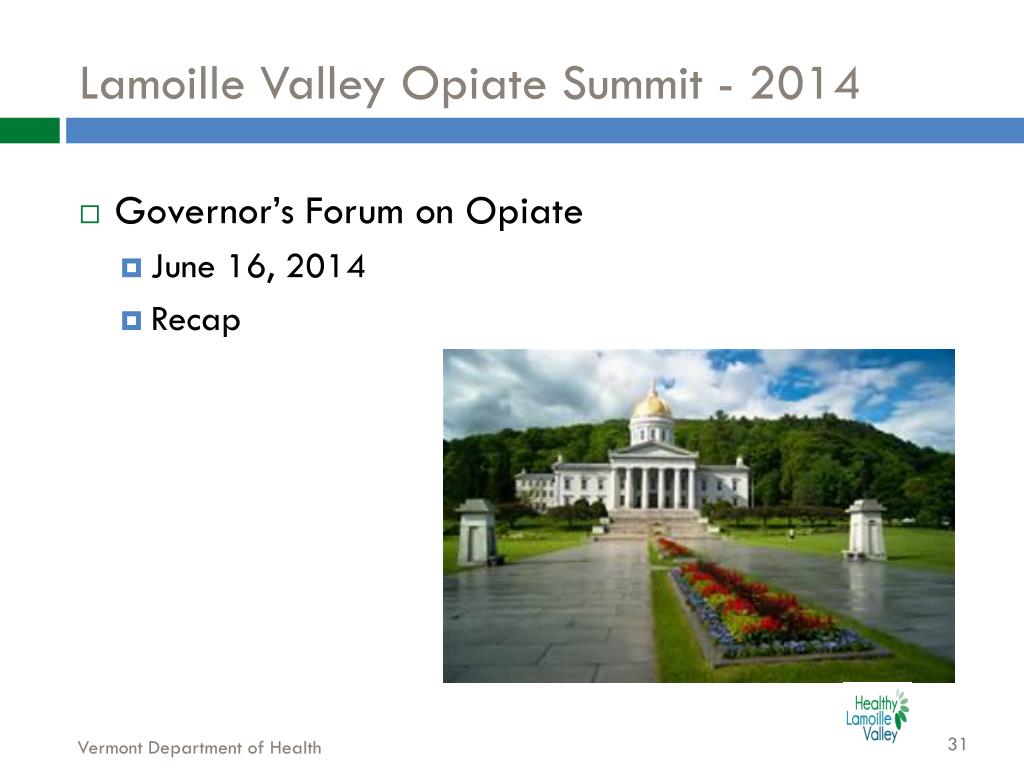 Lamoille Valley Opiate Summit - 2014

Governor's Forum on Opiate

June 16, 2014

Recap

Healthy Lamoille Valley

Vermont Department of Health

31